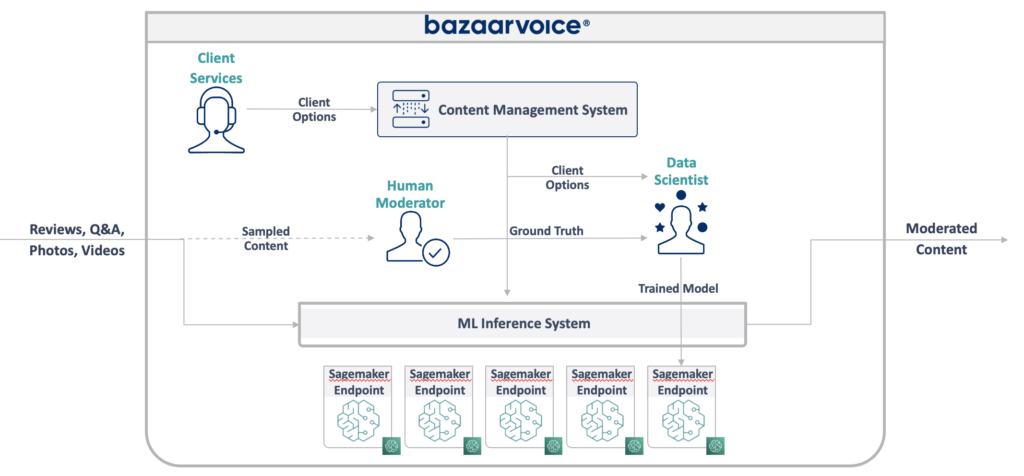 bazaarvoice®

Client Services

Client Options

Content Management System

Client Options

Data Scientist

Human Moderator

Reviews, Q&A, Photos, Videos

Sampled Content

Ground Truth

Moderated Content

Trained Model

ML Inference System

Sagemaker Endpoint

Sagemaker Endpoint

Sagemaker Endpoint

Sagemaker Endpoint

Sagemaker Endpoint